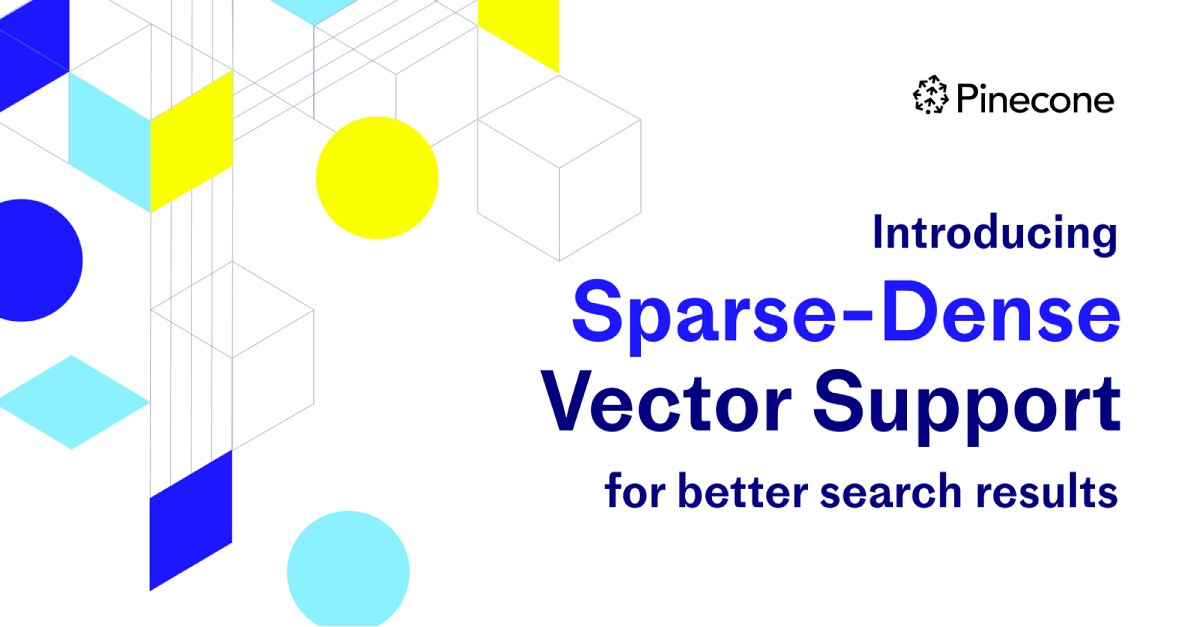 Pinecone

Introducing

Sparse-Dense Vector Support

for better search results